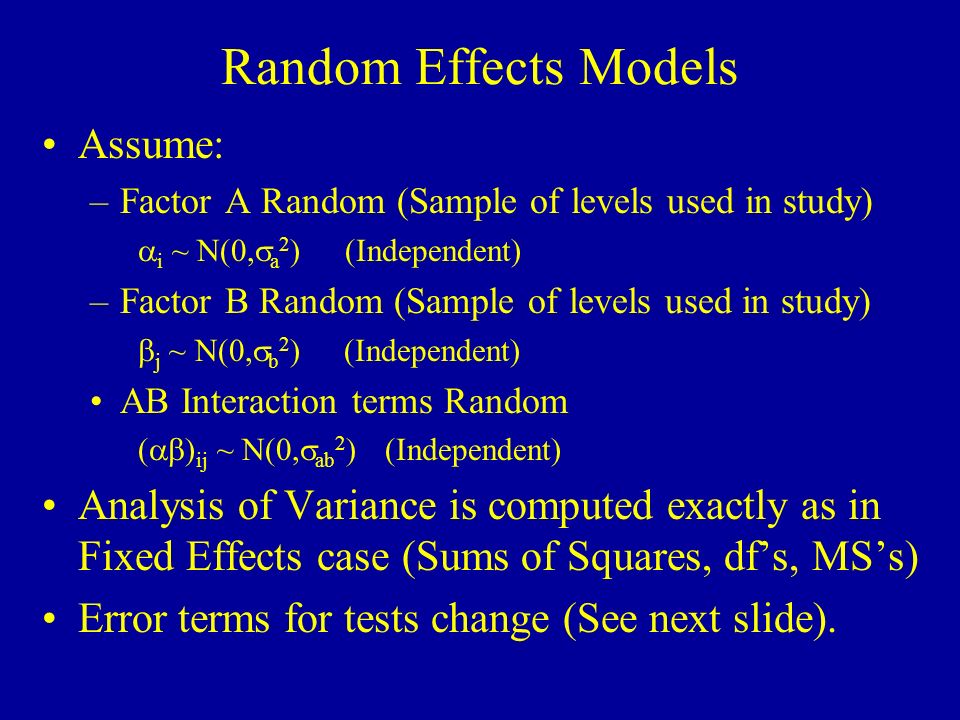 Random Effects Models

• Assume:

– Factor A Random (Sample of levels used in study)

$\alpha_i \sim N(0,\sigma_a^2)$ (Independent)

– Factor B Random (Sample of levels used in study)

$\beta_j \sim N(0,\sigma_b^2)$ (Independent)

• AB Interaction terms Random

$(\alpha\beta)_{ij} \sim N(0,\sigma_{ab}^2)$ (Independent)

• Analysis of Variance is computed exactly as in Fixed Effects case (Sums of Squares, df’s, MS’s)

• Error terms for tests change (See next slide).